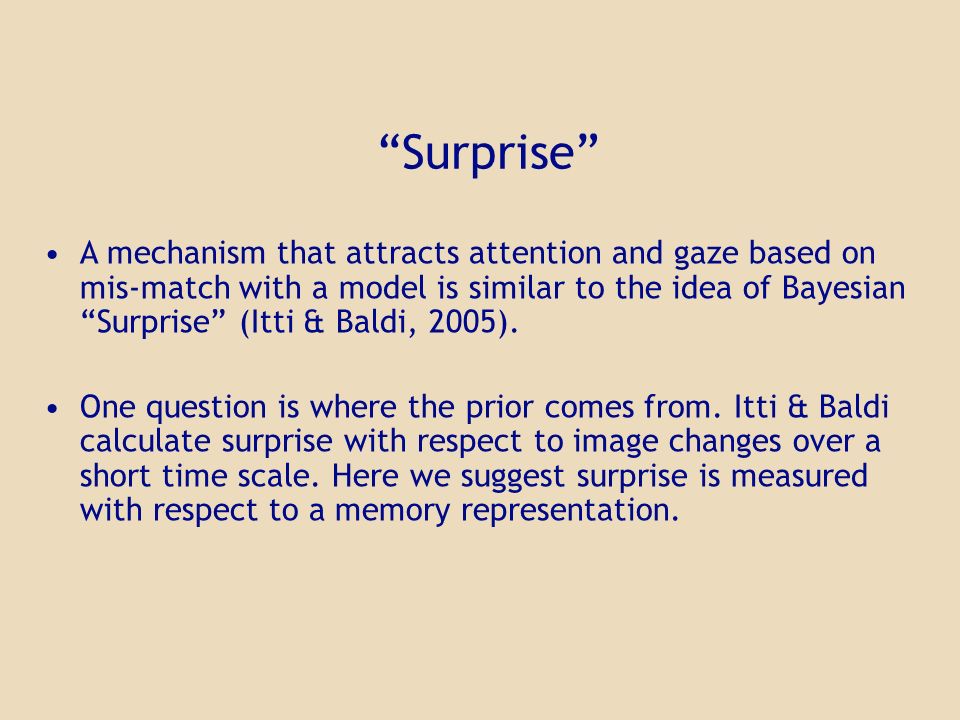 “Surprise”

• A mechanism that attracts attention and gaze based on mis-match with a model is similar to the idea of Bayesian “Surprise” (Itti & Baldi, 2005).

• One question is where the prior comes from. Itti & Baldi calculate surprise with respect to image changes over a short time scale. Here we suggest surprise is measured with respect to a memory representation.